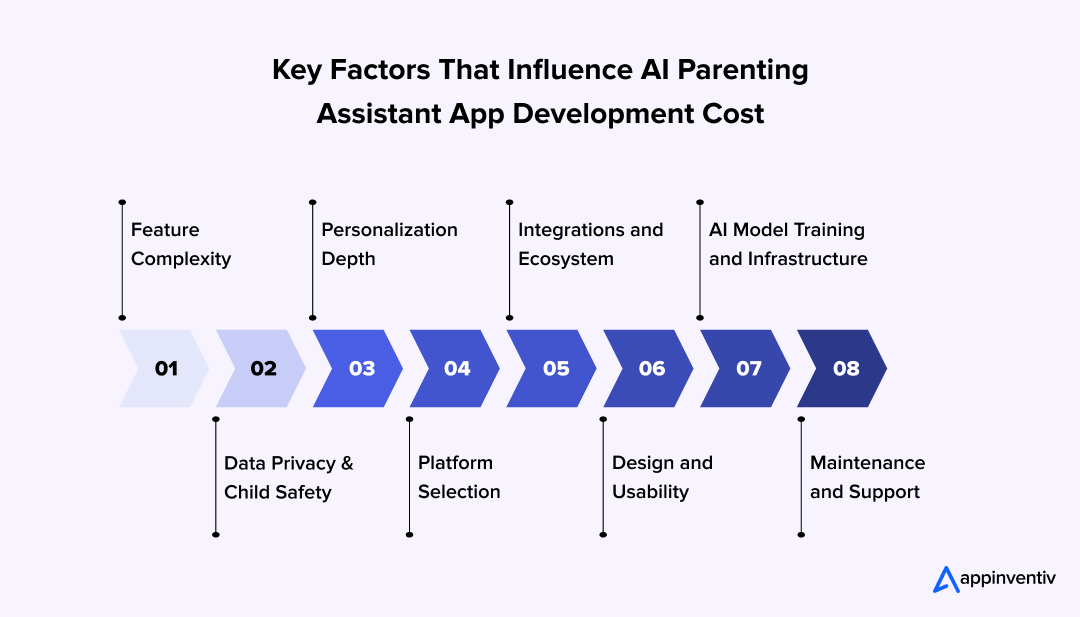 Key Factors That Influence AI Parenting Assistant App Development Cost

Feature Complexity

Personalization Depth

Integrations and Ecosystem

AI Model Training and Infrastructure

01

02

03

04

05

06

07

08

Data Privacy & Child Safety

Platform Selection

Design and Usability

Maintenance and Support

appinventiv